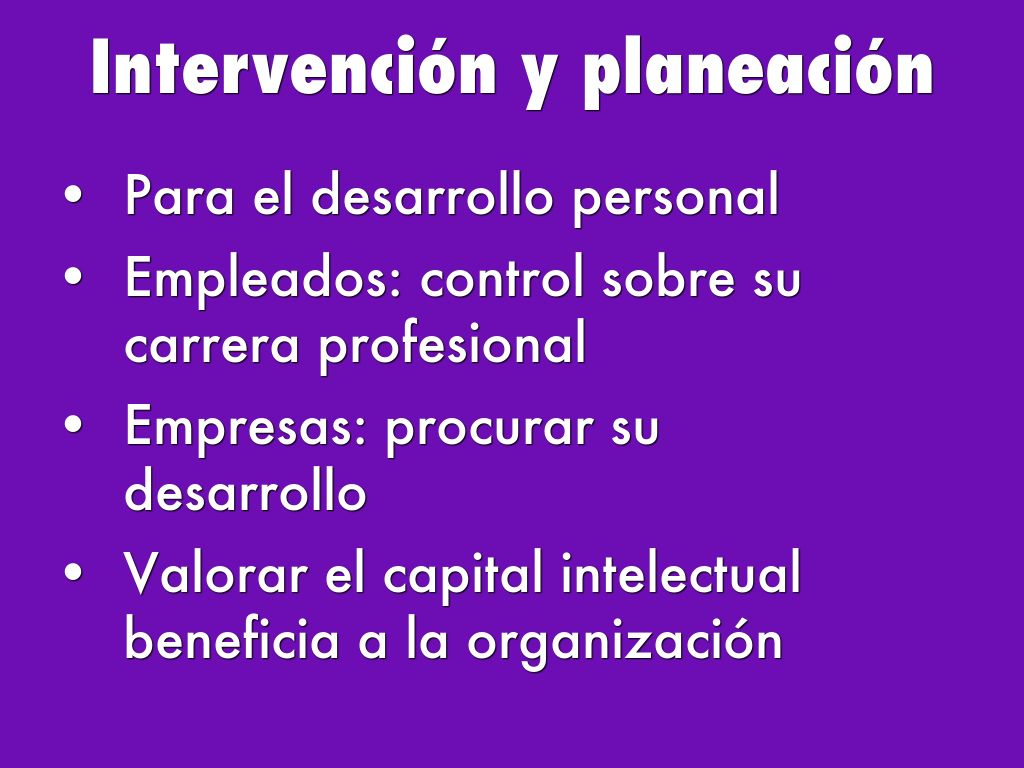 Intervención y planeación

• Para el desarrollo personal
• Empleados: control sobre su carrera profesional
• Empresas: procurar su desarrollo
• Valorar el capital intelectual beneficia a la organización